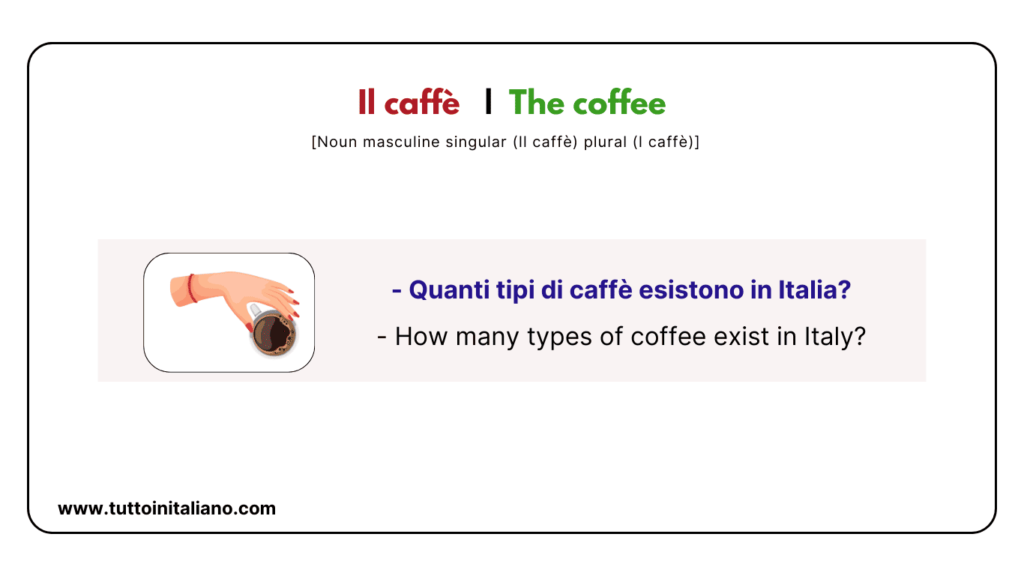 Il caffè | The coffee

[Noun masculine singular (Il caffè) plural (I caffè)]

- Quanti tipi di caffè esistono in Italia?

- How many types of coffee exist in Italy?

www.tuttoinitaliano.com